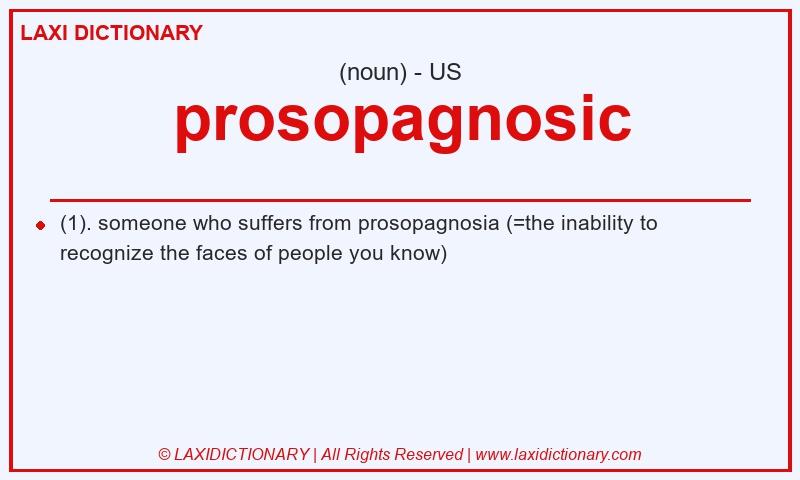 LAXI DICTIONARY

(noun) - US

prosopagnosic

(1). someone who suffers from prosopagnosia (=the inability to recognize the faces of people you know)

© LAXIDICTIONARY | All Rights Reserved | www.laxidictionary.com